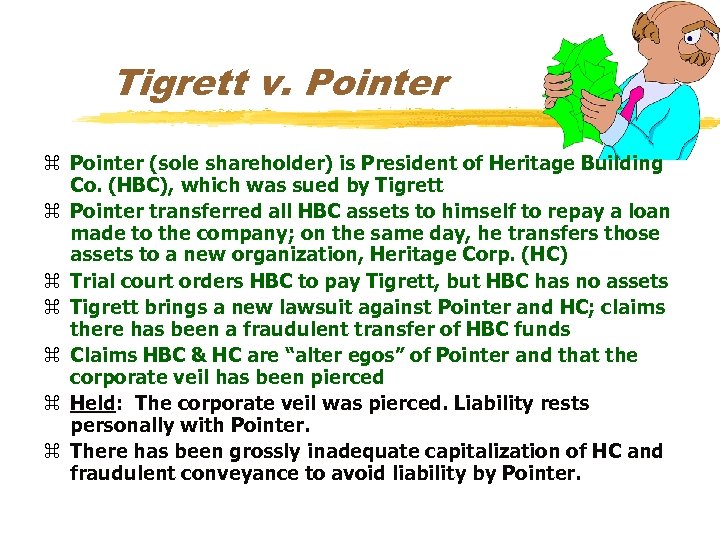 Tigrett v. Pointer

⌘ Pointer (sole shareholder) is President of Heritage Building Co. (HBC), which was sued by Tigrett

⌘ Pointer transferred all HBC assets to himself to repay a loan made to the company; on the same day, he transfers those assets to a new organization, Heritage Corp. (HC)

⌘ Trial court orders HBC to pay Tigrett, but HBC has no assets

⌘ Tigrett brings a new lawsuit against Pointer and HC; claims there has been a fraudulent transfer of HBC funds

⌘ Claims HBC & HC are "alter egos" of Pointer and that the corporate veil has been pierced

⌘ Held: The corporate veil was pierced. Liability rests personally with Pointer.

⌘ There has been grossly inadequate capitalization of HC and fraudulent conveyance to avoid liability by Pointer.